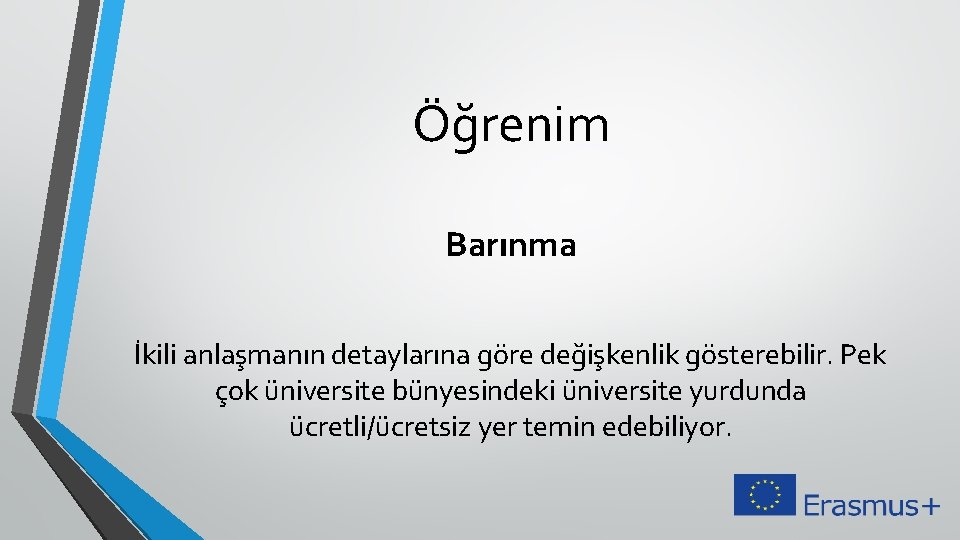 Öğrenim

Barınma

İkili anlaşmanın detaylarına göre değişkenlik gösterebilir. Pek çok üniversite bünyesindeki üniversite yurdunda ücretli/ücretsiz yer temin edebiliyor.

Erasmus+